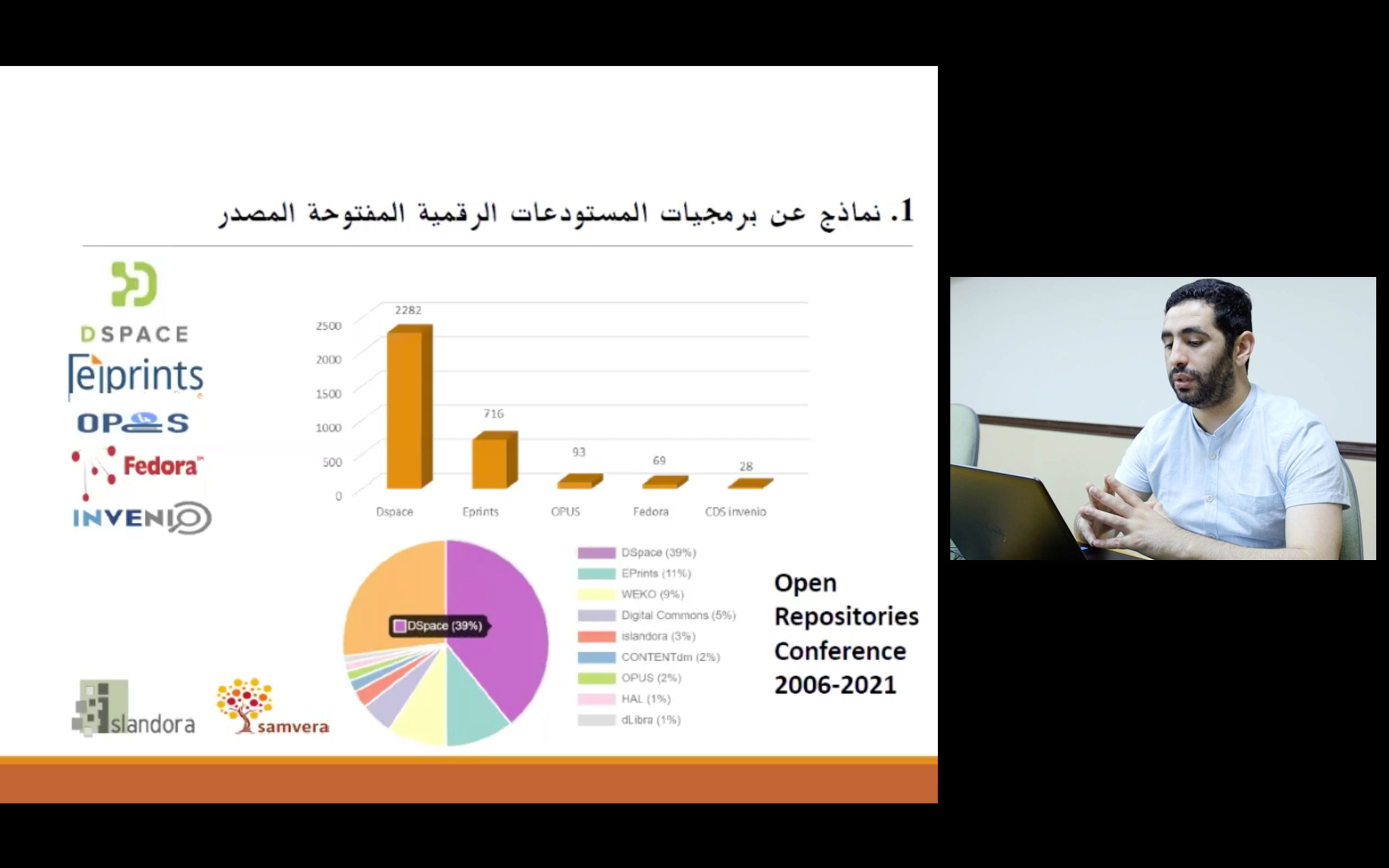 1. نماذج عن برمجيات المستودعات الرقمية المفتوحة المصدر

DSPACE
eprints
OPUS
Fedora
INVENIO

2500
2000
1500
1000
500
0

2282
716
93
69
28

Dspace
Eprints
OPUS
Fedora
CDS invenio

DSpace (39%)

DSpace (39%)
EPrints (11%)
WEKO (9%)
Digital Commons (5%)
islandora (3%)
CONTENTdm (2%)
OPUS (2%)
HAL (1%)
dLibra (1%)

Open Repositories Conference 2006-2021

islandora
samvera